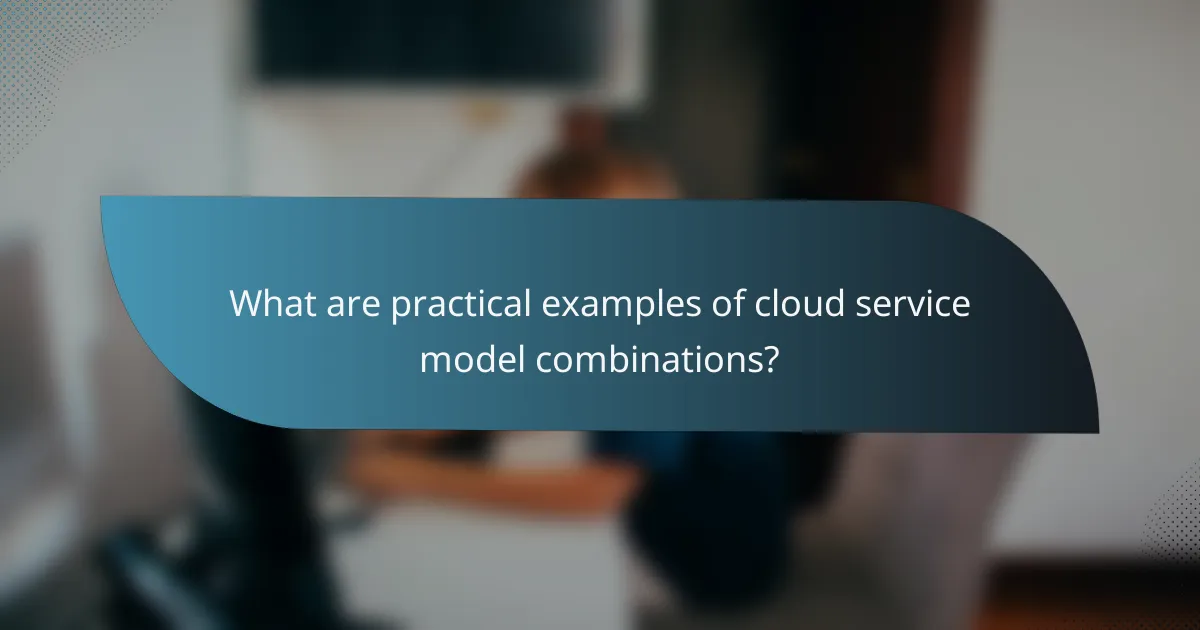 What are practical examples of cloud service model combinations?